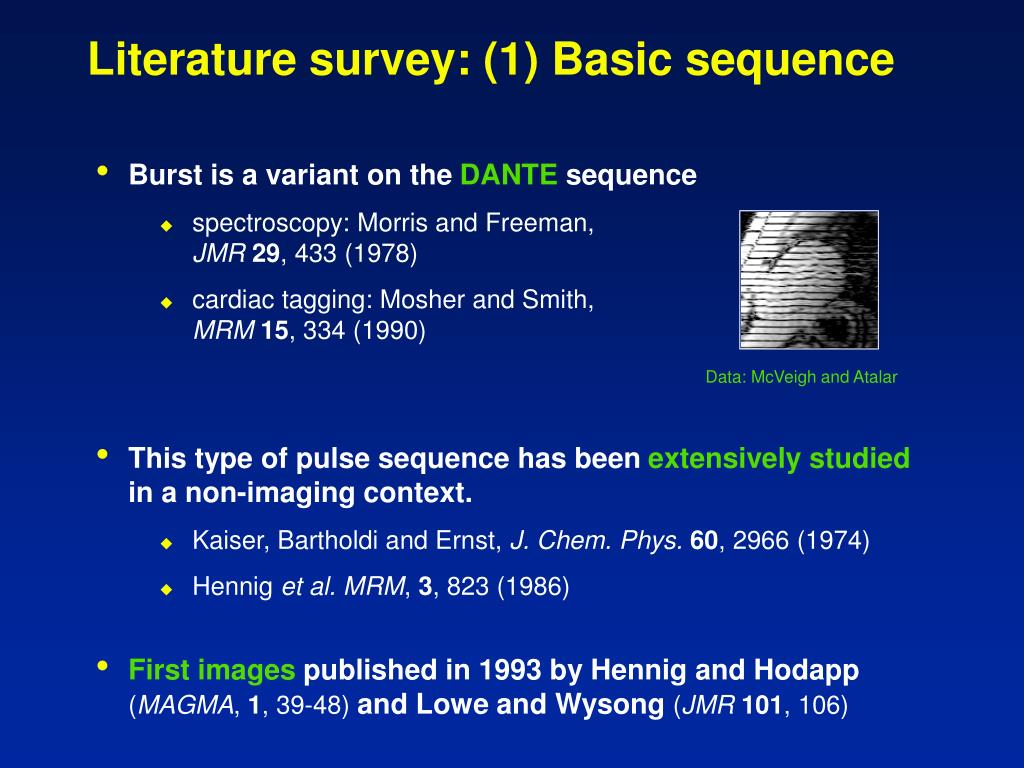 Literature survey: (1) Basic sequence

• Burst is a variant on the DANTE sequence
  ◆ spectroscopy: Morris and Freeman, JMR 29, 433 (1978)
  ◆ cardiac tagging: Mosher and Smith, MRM 15, 334 (1990)

Data: McVeigh and Atalar

• This type of pulse sequence has been extensively studied in a non-imaging context.
  ◆ Kaiser, Bartholdi and Ernst, J. Chem. Phys. 60, 2966 (1974)
  ◆ Hennig et al. MRM, 3, 823 (1986)

• First images published in 1993 by Hennig and Hodapp (MAGMA, 1, 39-48) and Lowe and Wysong (JMR 101, 106)